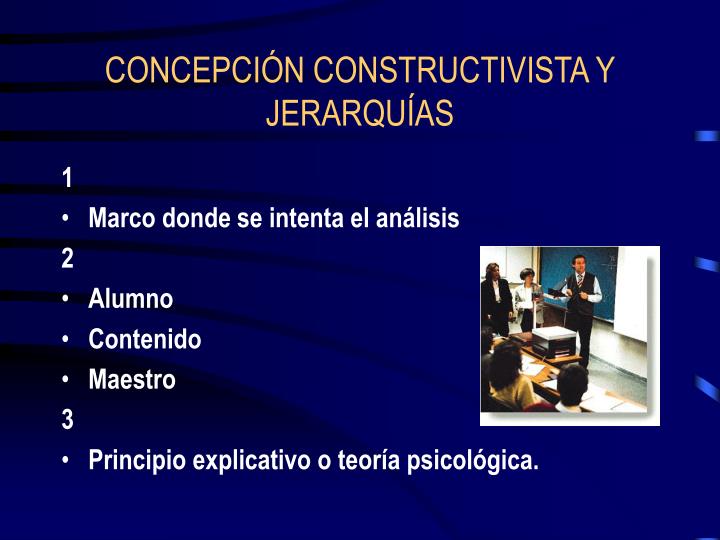 CONCEPCIÓN CONSTRUCTIVISTA Y JERARQUÍAS

1
• Marco donde se intenta el análisis
2
• Alumno
• Contenido
• Maestro
3
• Principio explicativo o teoría psicológica.